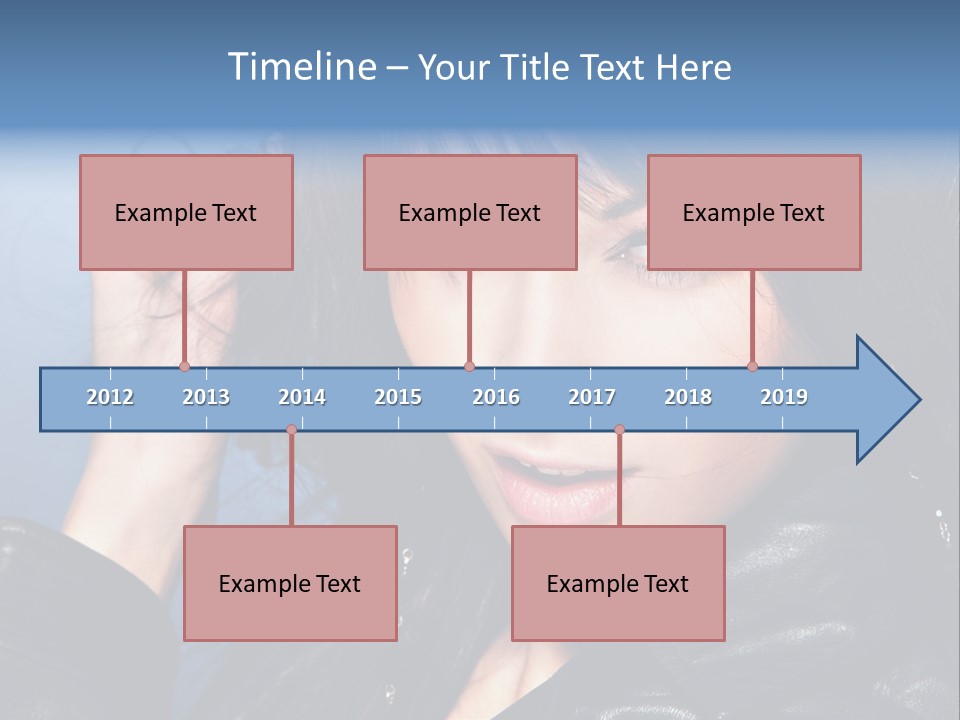 Timeline – Your Title Text Here

Example Text

Example Text

Example Text

2012 2013 2014 2015 2016 2017 2018 2019

Example Text

Example Text